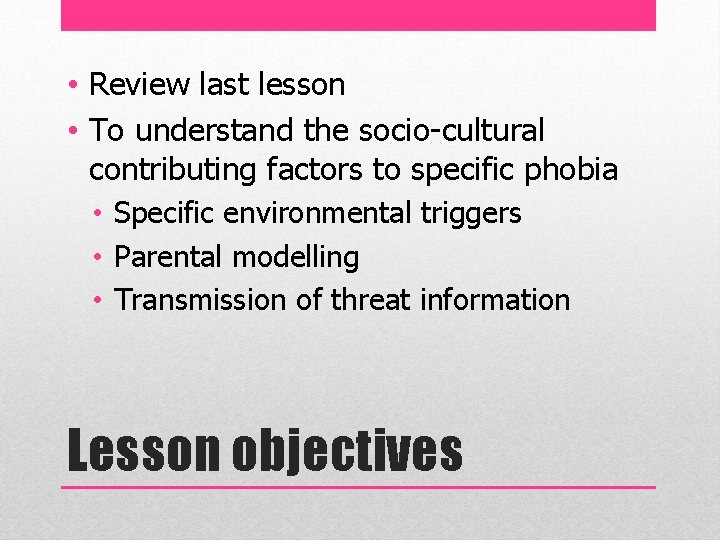 • Review last lesson
• To understand the socio-cultural contributing factors to specific phobia
  • Specific environmental triggers
  • Parental modelling
  • Transmission of threat information

Lesson objectives